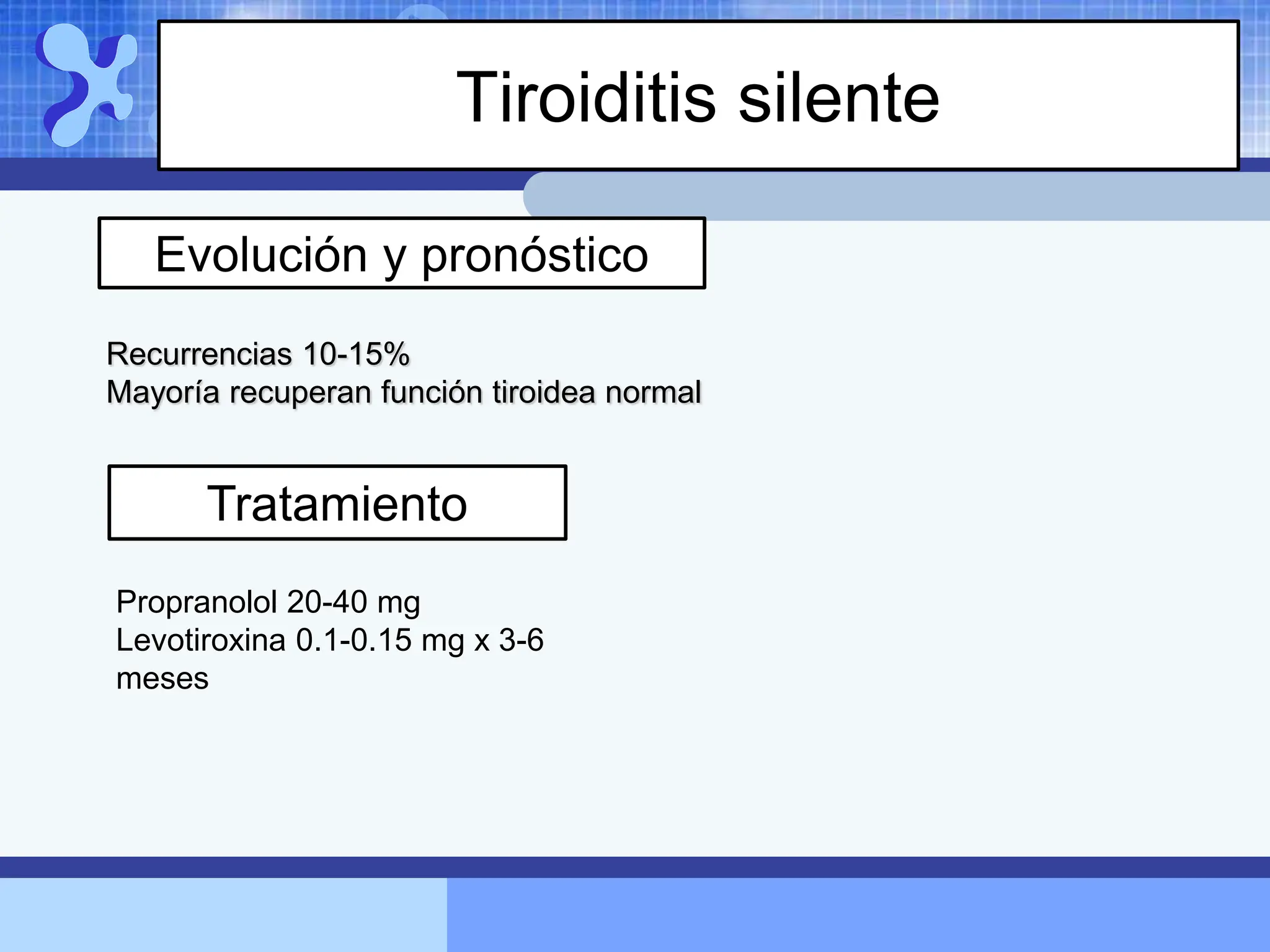 Tiroiditis silente

Evolución y pronóstico

Recurrencias 10-15%
Mayoría recuperan función tiroidea normal

Tratamiento

Propranolol 20-40 mg
Levotiroxina 0.1-0.15 mg x 3-6 meses